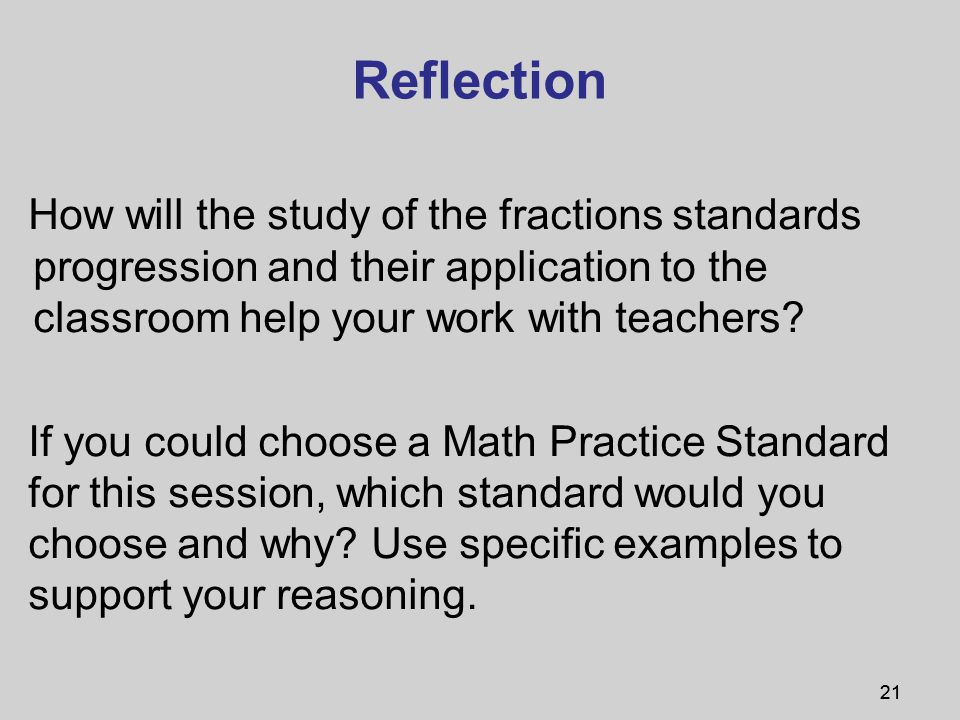 Reflection

How will the study of the fractions standards progression and their application to the classroom help your work with teachers?

If you could choose a Math Practice Standard for this session, which standard would you choose and why? Use specific examples to support your reasoning.

21